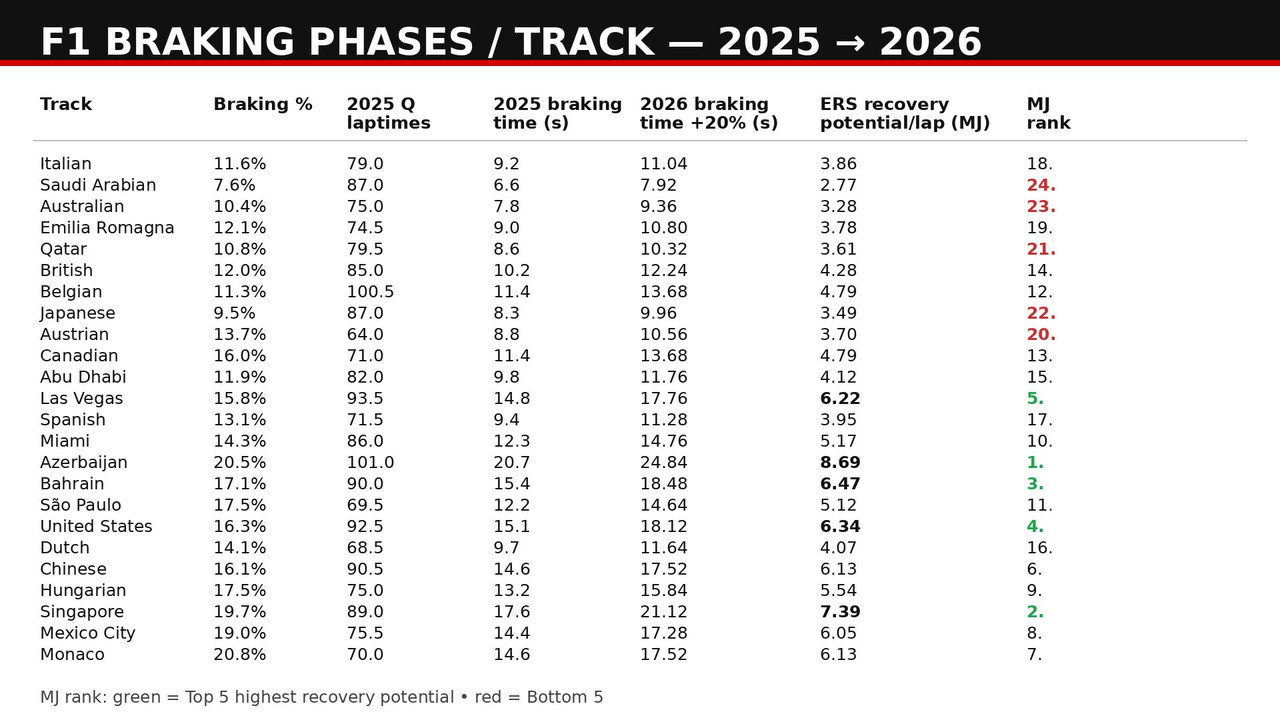 F1 BRAKING PHASES / TRACK — 2025 → 2026

| Track | Braking % | 2025 Q laptimes | 2025 braking time (s) | 2026 braking time +20% (s) | ERS recovery potential/lap (MJ) | MJ rank |
|---|---|---|---|---|---|---|
| Italian | 11.6% | 79.0 | 9.2 | 11.04 | 3.86 | 18. |
| Saudi Arabian | 7.6% | 87.0 | 6.6 | 7.92 | 2.77 | 24. |
| Australian | 10.4% | 75.0 | 7.8 | 9.36 | 3.28 | 23. |
| Emilia Romagna | 12.1% | 74.5 | 9.0 | 10.80 | 3.78 | 19. |
| Qatar | 10.8% | 79.5 | 8.6 | 10.32 | 3.61 | 21. |
| British | 12.0% | 85.0 | 10.2 | 12.24 | 4.28 | 14. |
| Belgian | 11.3% | 100.5 | 11.4 | 13.68 | 4.79 | 12. |
| Japanese | 9.5% | 87.0 | 8.3 | 9.96 | 3.49 | 22. |
| Austrian | 13.7% | 64.0 | 8.8 | 10.56 | 3.70 | 20. |
| Canadian | 16.0% | 71.0 | 11.4 | 13.68 | 4.79 | 13. |
| Abu Dhabi | 11.9% | 82.0 | 9.8 | 11.76 | 4.12 | 15. |
| Las Vegas | 15.8% | 93.5 | 14.8 | 17.76 | 6.22 | 5. |
| Spanish | 13.1% | 71.5 | 9.4 | 11.28 | 3.95 | 17. |
| Miami | 14.3% | 86.0 | 12.3 | 14.76 | 5.17 | 10. |
| Azerbaijan | 20.5% | 101.0 | 20.7 | 24.84 | 8.69 | 1. |
| Bahrain | 17.1% | 90.0 | 15.4 | 18.48 | 6.47 | 3. |
| São Paulo | 17.5% | 69.5 | 12.2 | 14.64 | 5.12 | 11. |
| United States | 16.3% | 92.5 | 15.1 | 18.12 | 6.34 | 4. |
| Dutch | 14.1% | 68.5 | 9.7 | 11.64 | 4.07 | 16. |
| Chinese | 16.1% | 90.5 | 14.6 | 17.52 | 6.13 | 6. |
| Hungarian | 17.5% | 75.0 | 13.2 | 15.84 | 5.54 | 9. |
| Singapore | 19.7% | 89.0 | 17.6 | 21.12 | 7.39 | 2. |
| Mexico City | 19.0% | 75.5 | 14.4 | 17.28 | 6.05 | 8. |
| Monaco | 20.8% | 70.0 | 14.6 | 17.52 | 6.13 | 7. |

MJ rank: green = Top 5 highest recovery potential • red = Bottom 5